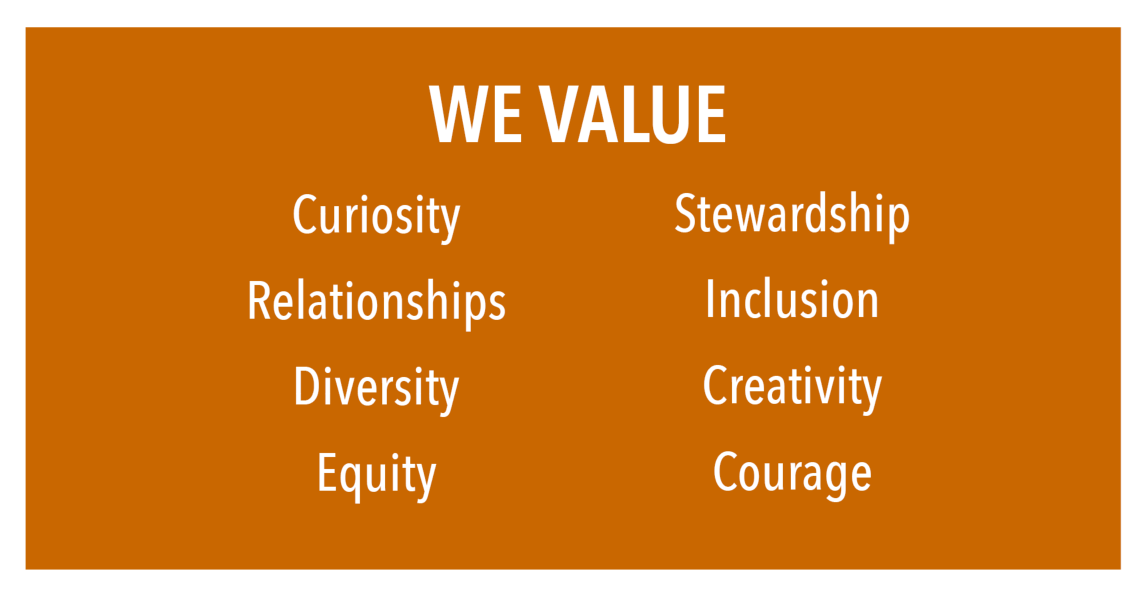 WE VALUE

Curiosity
Relationships
Diversity
Equity

Stewardship
Inclusion
Creativity
Courage